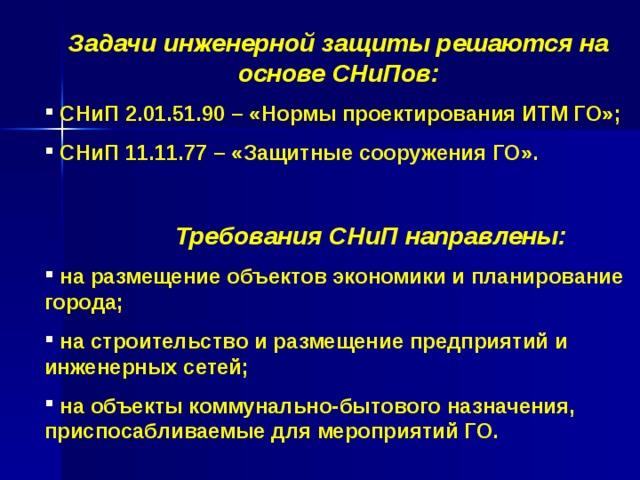 Задачи инженерной защиты решаются на основе СНиПов:

▪ СНиП 2.01.51.90 – «Нормы проектирования ИТМ ГО»;

▪ СНиП 11.11.77 – «Защитные сооружения ГО».

Требования СНиП направлены:

▪ на размещение объектов экономики и планирование города;

▪ на строительство и размещение предприятий и инженерных сетей;

▪ на объекты коммунально-бытового назначения, приспосабливаемые для мероприятий ГО.